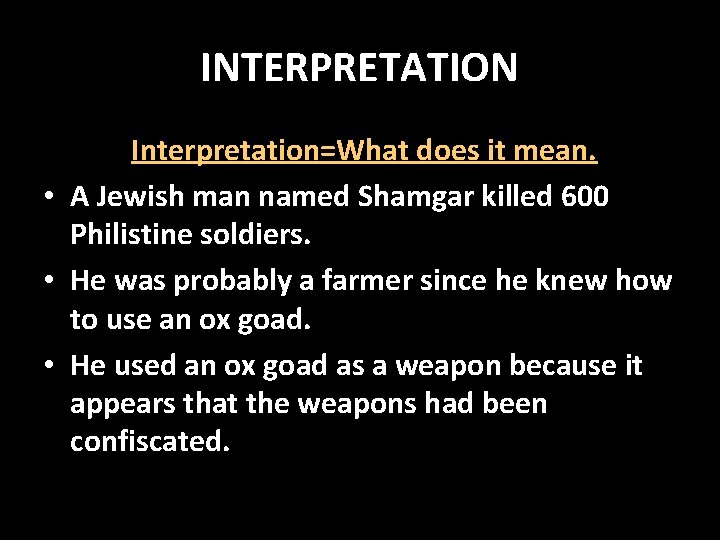 INTERPRETATION

Interpretation=What does it mean.

• A Jewish man named Shamgar killed 600 Philistine soldiers.
• He was probably a farmer since he knew how to use an ox goad.
• He used an ox goad as a weapon because it appears that the weapons had been confiscated.